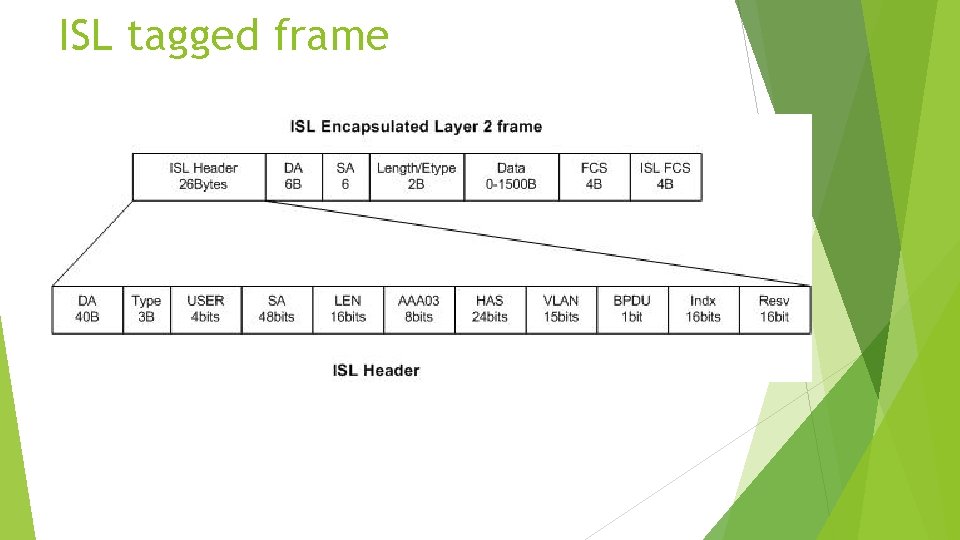 ISL tagged frame

ISL Encapsulated Layer 2 frame

| ISL Header 26Bytes | DA 6B | SA 6 | Length/Etype 2B | Data 0-1500B | FCS 4B | ISL FCS 4B |
|---|---|---|---|---|---|---|

| DA 40B | Type 3B | USER 4bits | SA 48bits | LEN 16bits | AAA03 8bits | HAS 24bits | VLAN 15bits | BPDU 1bit | Indx 16bits | Resv 16bit |
|---|---|---|---|---|---|---|---|---|---|---|

ISL Header